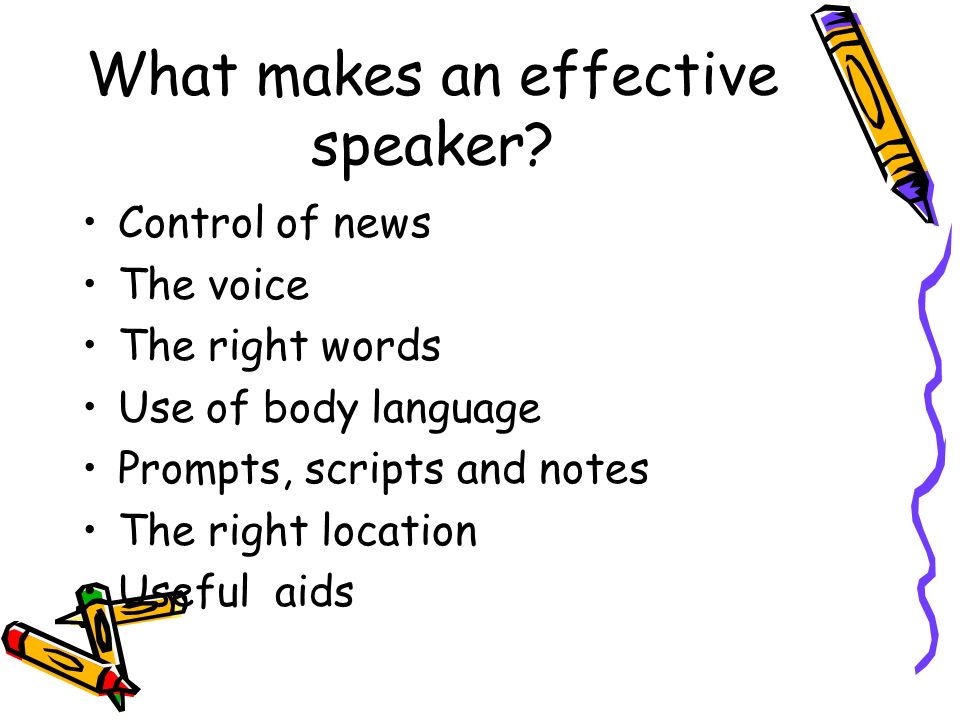 What makes an effective speaker?

• Control of news
• The voice
• The right words
• Use of body language
• Prompts, scripts and notes
• The right location
• Useful aids